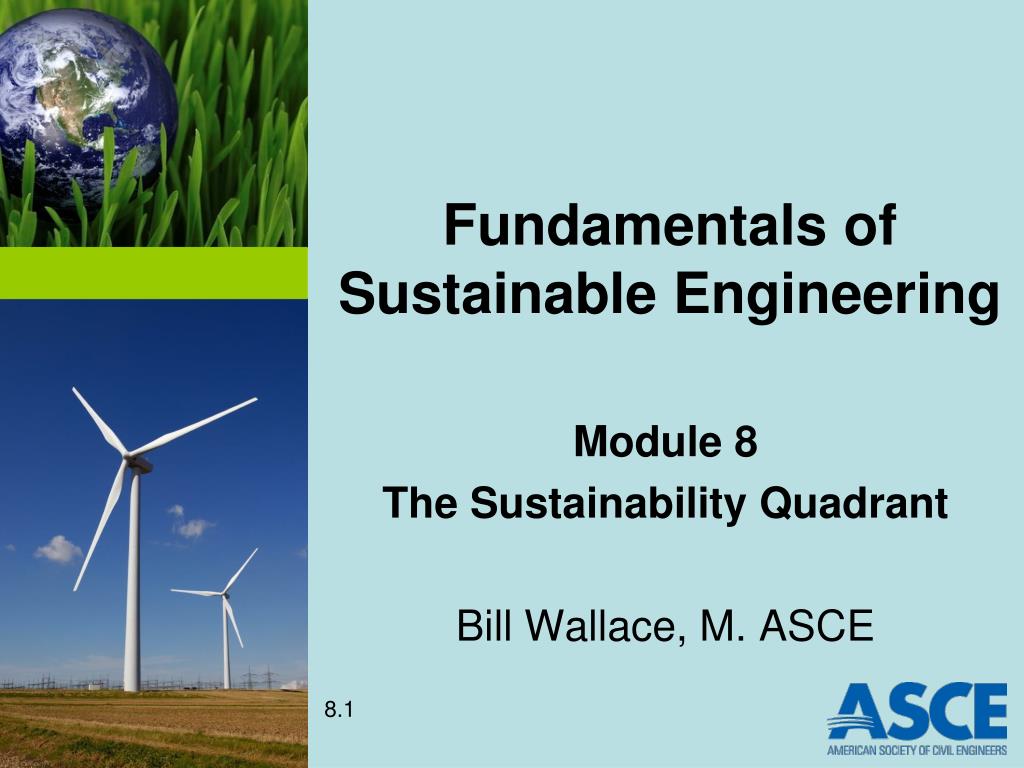 Fundamentals of Sustainable Engineering

Module 8
The Sustainability Quadrant

Bill Wallace, M. ASCE

8.1

ASCE
AMERICAN SOCIETY OF CIVIL ENGINEERS